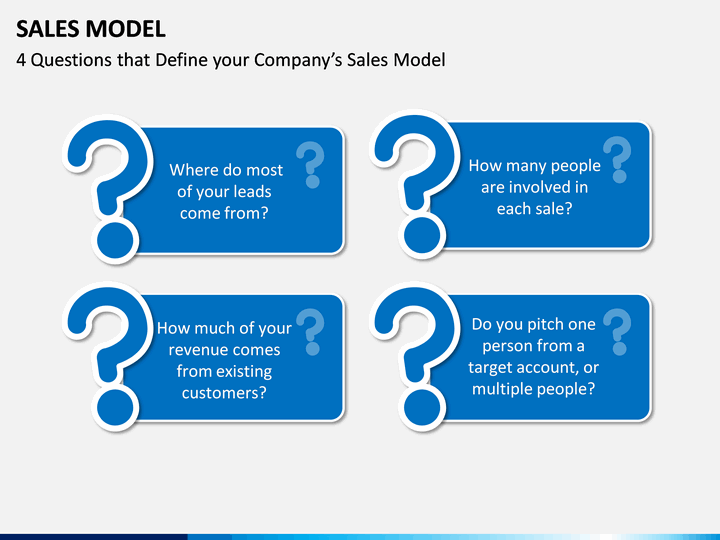 SALES MODEL

4 Questions that Define your Company's Sales Model

Where do most of your leads come from?

How many people are involved in each sale?

How much of your revenue comes from existing customers?

Do you pitch one person from a target account, or multiple people?